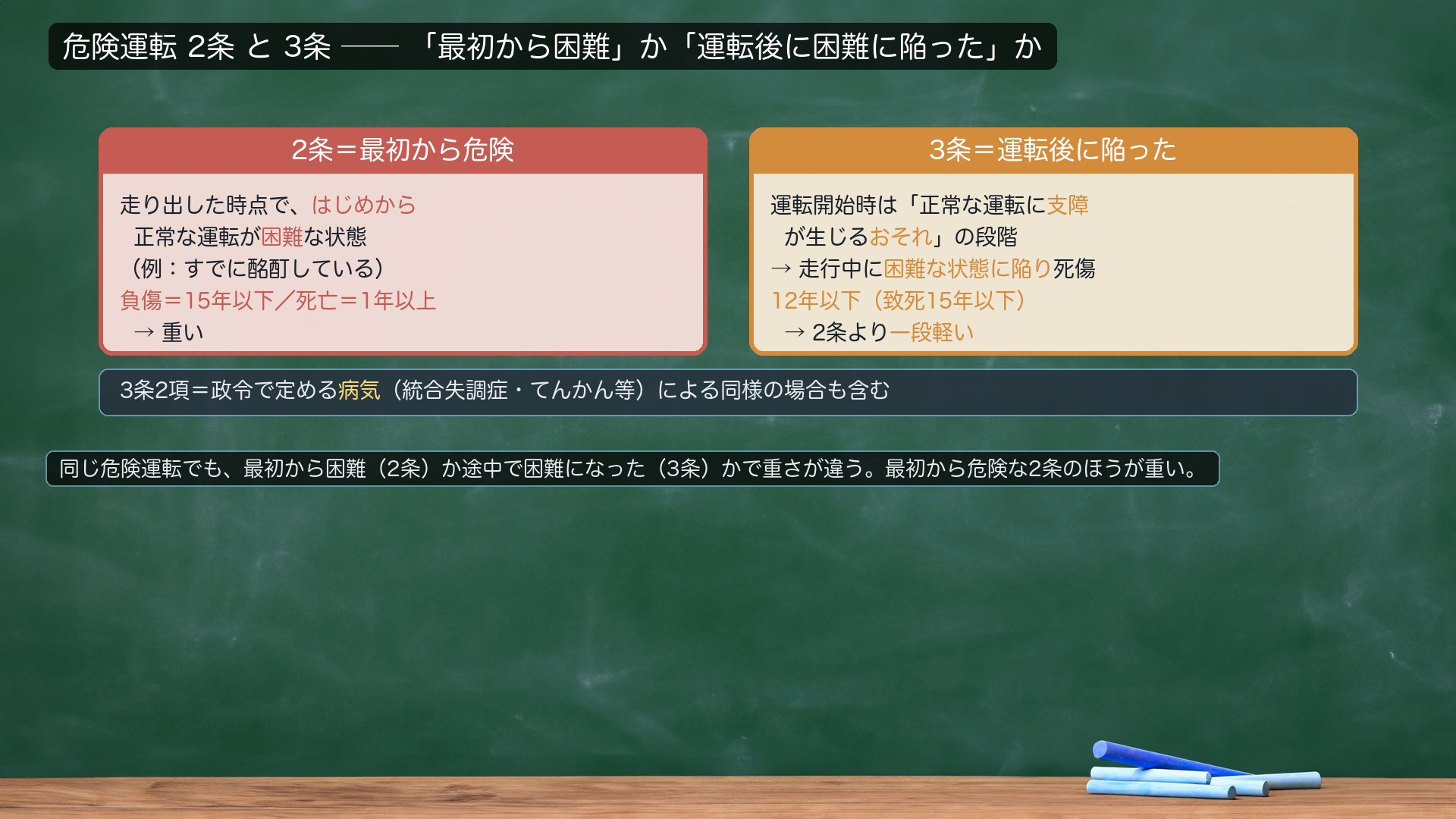 危険運転 2条 と 3条 ―― 「最初から困難」か「運転後に困難に陥った」か

2条＝最初から危険

走り出した時点で、はじめから
正常な運転が困難な状態
（例：すでに酩酊している）
負傷＝15年以下／死亡＝1年以上
→ 重い

3条＝運転後に陥った

運転開始時は「正常な運転に支障
が生じるおそれ」の段階
→ 走行中に困難な状態に陥り死傷
12年以下（致死15年以下）
→ 2条より一段軽い

3条2項＝政令で定める病気（統合失調症・てんかん等）による同様の場合も含む

同じ危険運転でも、最初から困難（2条）か途中で困難になった（3条）かで重さが違う。最初から危険な2条のほうが重い。